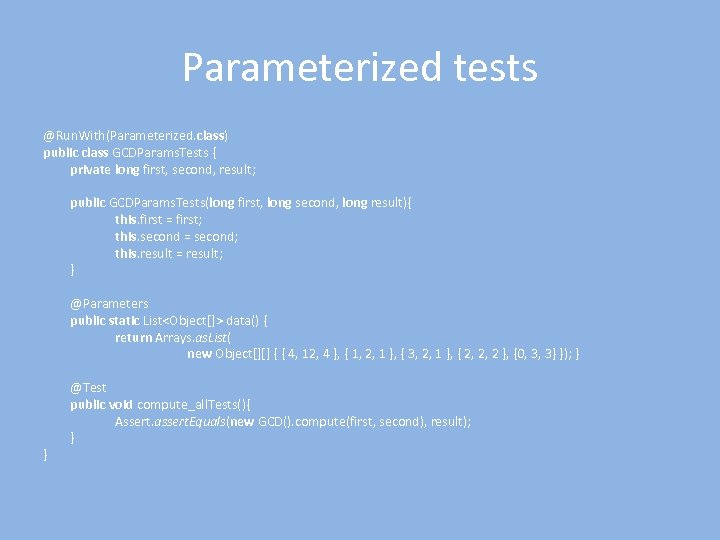 Parameterized tests

@RunWith(Parameterized.class)
public class GCDParamsTests {
private long first, second, result;

public GCDParamsTests(long first, long second, long result){
this.first = first;
this.second = second;
this.result = result;
}

@Parameters
public static List<Object[]> data() {
return Arrays.asList(
new Object[][] { { 4, 12, 4 }, { 1, 2, 1 }, { 3, 2, 1 }, { 2, 2, 2 }, {0, 3, 3} }); }

@Test
public void compute_allTests(){
Assert.assertEquals(new GCD().compute(first, second), result);
}
}